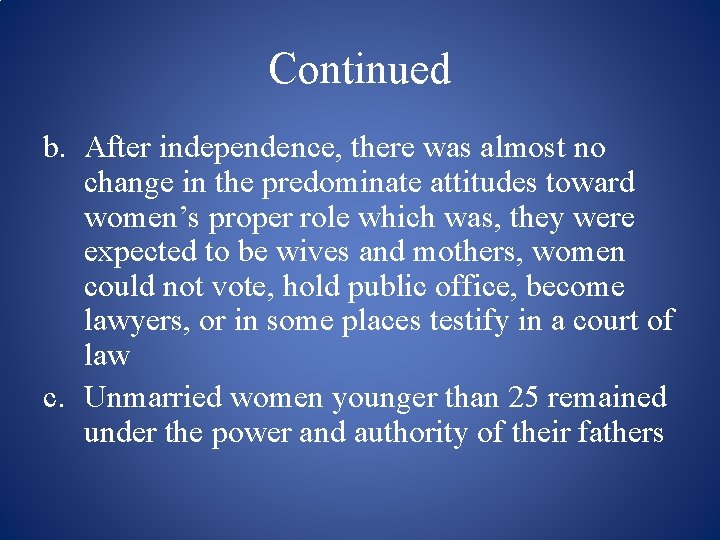 Continued

b. After independence, there was almost no change in the predominate attitudes toward women’s proper role which was, they were expected to be wives and mothers, women could not vote, hold public office, become lawyers, or in some places testify in a court of law

c. Unmarried women younger than 25 remained under the power and authority of their fathers